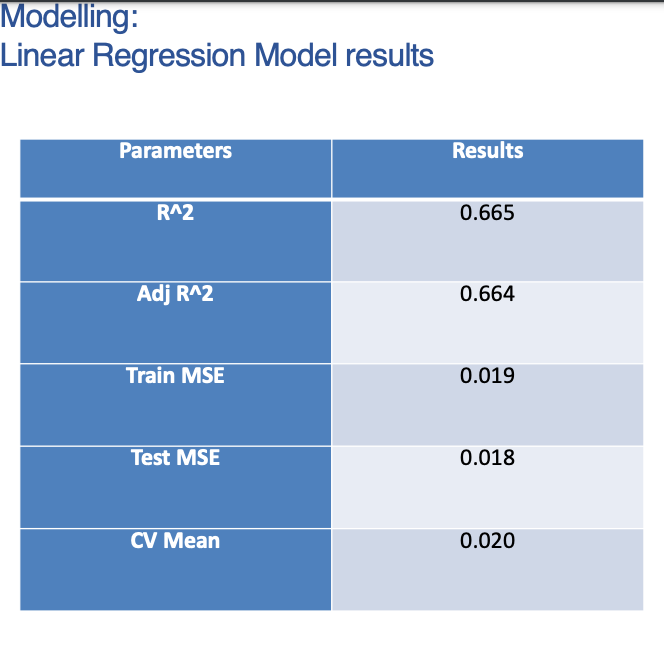 Modelling:
Linear Regression Model results

| Parameters | Results |
|---|---|
| R^2 | 0.665 |
| Adj R^2 | 0.664 |
| Train MSE | 0.019 |
| Test MSE | 0.018 |
| CV Mean | 0.020 |